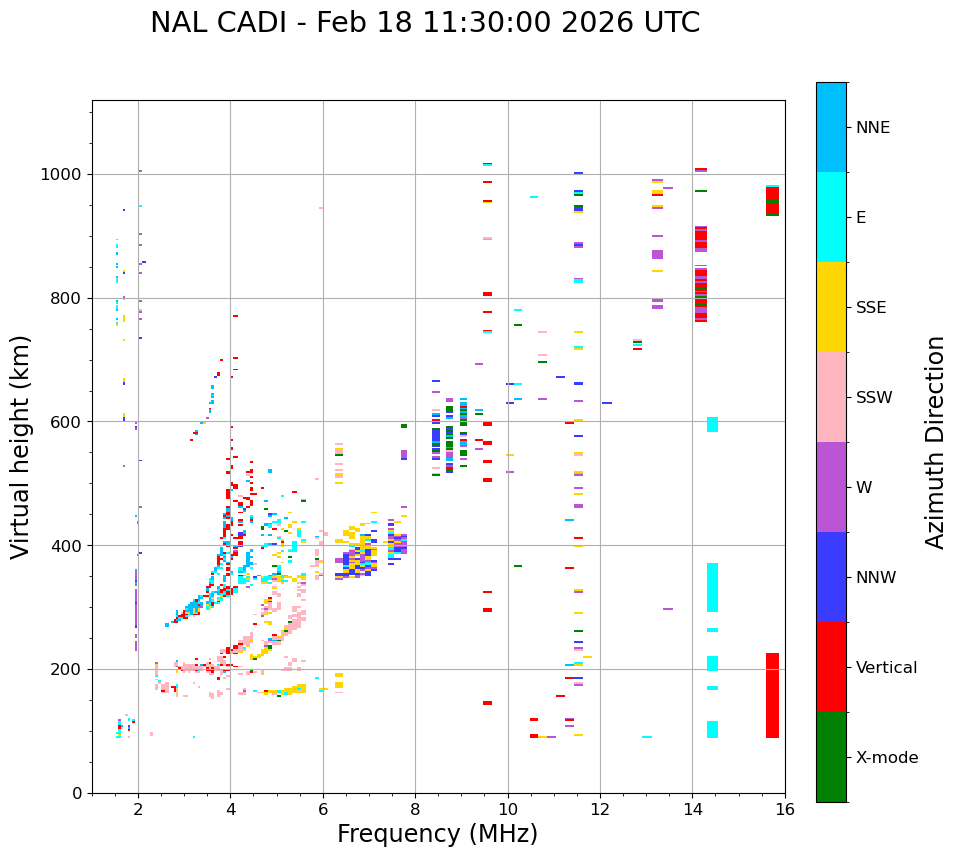 NAL CADI - Feb 18 11:30:00 2026 UTC

Virtual height (km)

1000
800
600
400
200
0

2
4
6
8
10
12
14
16

Frequency (MHz)

NNE
E
SSE
SSW
W
NNW
Vertical
X-mode

Azimuth Direction